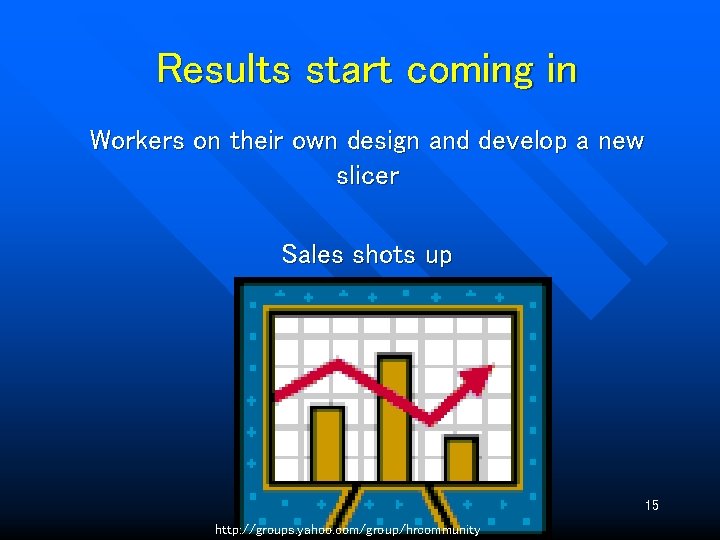 Results start coming in

Workers on their own design and develop a new slicer

Sales shots up

15

http://groups.yahoo.com/group/hrcommunity